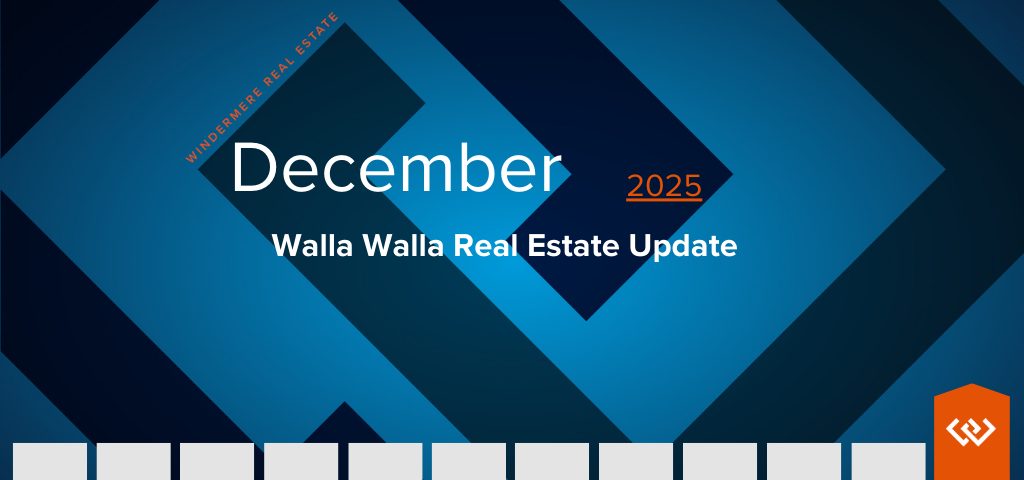 WINDERMERE REAL ESTATE

December

2025

Walla Walla Real Estate Update